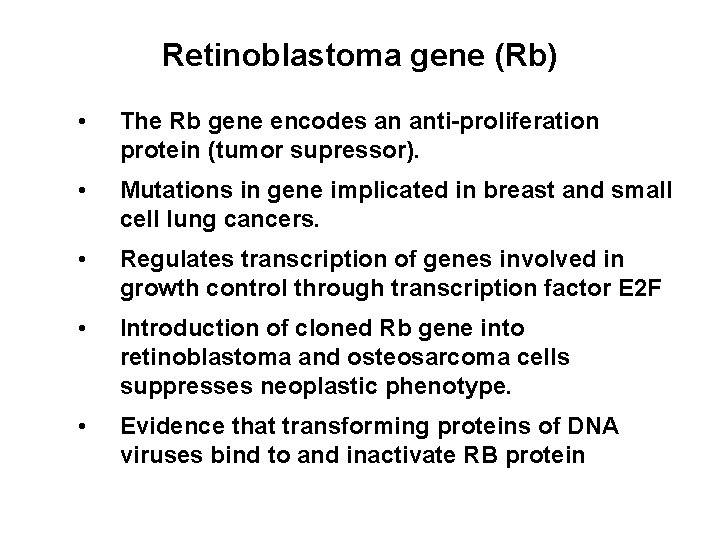 Retinoblastoma gene (Rb)

• The Rb gene encodes an anti-proliferation protein (tumor supressor).

• Mutations in gene implicated in breast and small cell lung cancers.

• Regulates transcription of genes involved in growth control through transcription factor E2F

• Introduction of cloned Rb gene into retinoblastoma and osteosarcoma cells suppresses neoplastic phenotype.

• Evidence that transforming proteins of DNA viruses bind to and inactivate RB protein